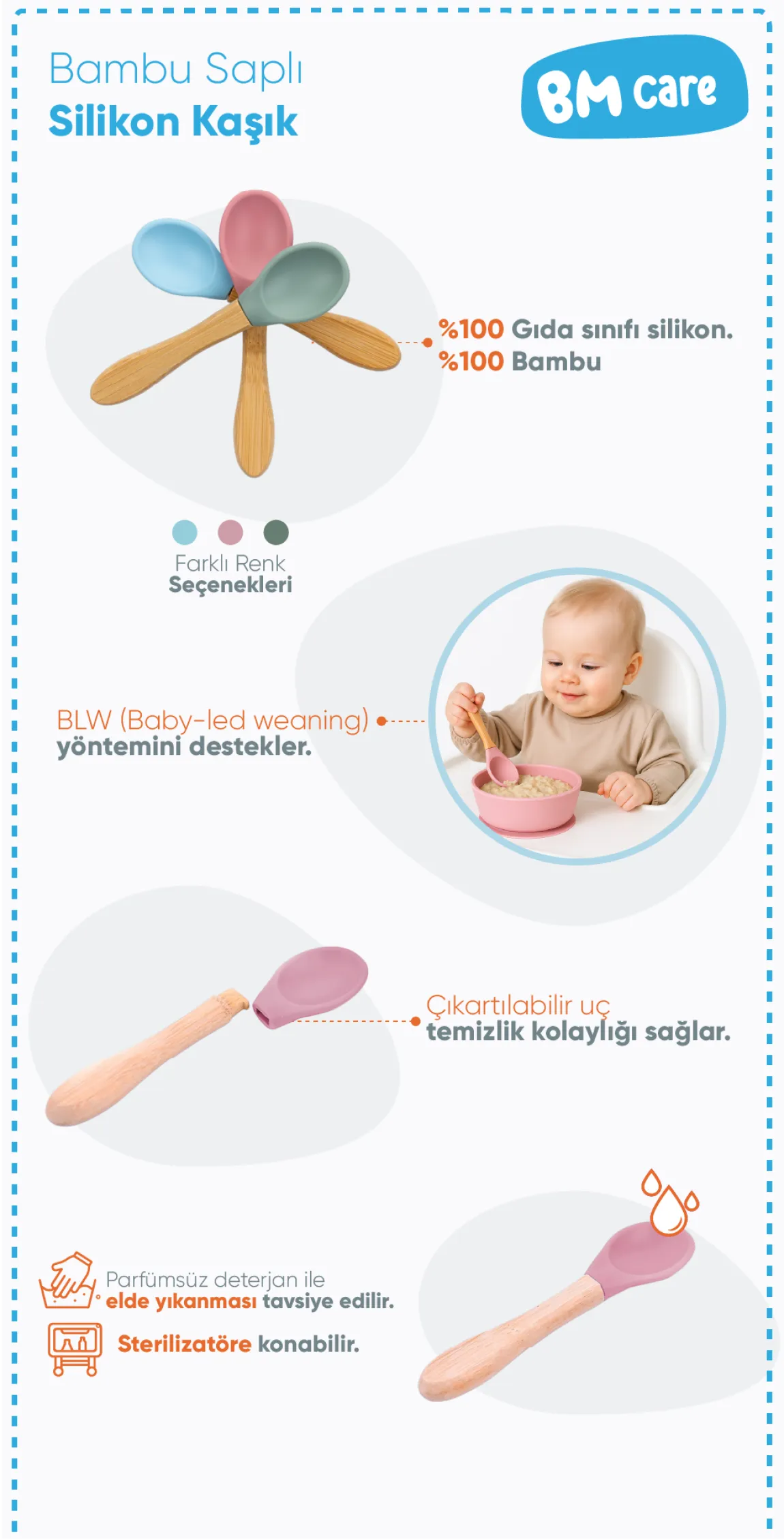 Bambu Saplı
Silikon Kaşık

BM care

%100 Gıda sınıfı silikon.
%100 Bambu

Farklı Renk
Seçenekleri

BLW (Baby-led weaning)
yöntemini destekler.

Çıkartılabilir uç
temizlik kolaylığı sağlar.

Parfümsüz deterjan ile
elde yıkanması tavsiye edilir.

Sterilizatöre konabilir.